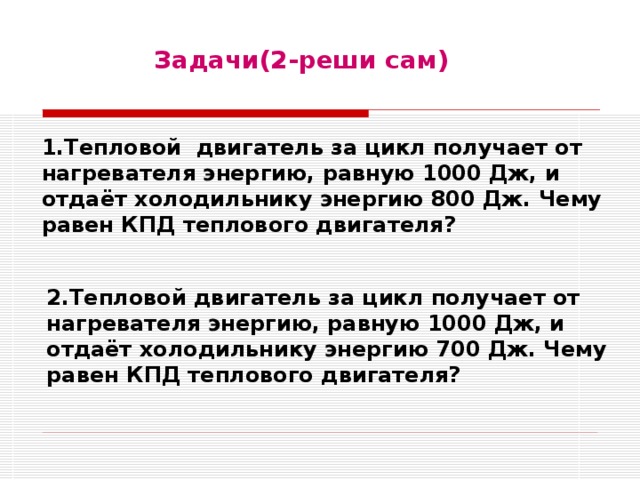 Задачи(2-реши сам)

1.Тепловой двигатель за цикл получает от нагревателя энергию, равную 1000 Дж, и отдаёт холодильнику энергию 800 Дж. Чему равен КПД теплового двигателя?

2.Тепловой двигатель за цикл получает от нагревателя энергию, равную 1000 Дж, и отдаёт холодильнику энергию 700 Дж. Чему равен КПД теплового двигателя?